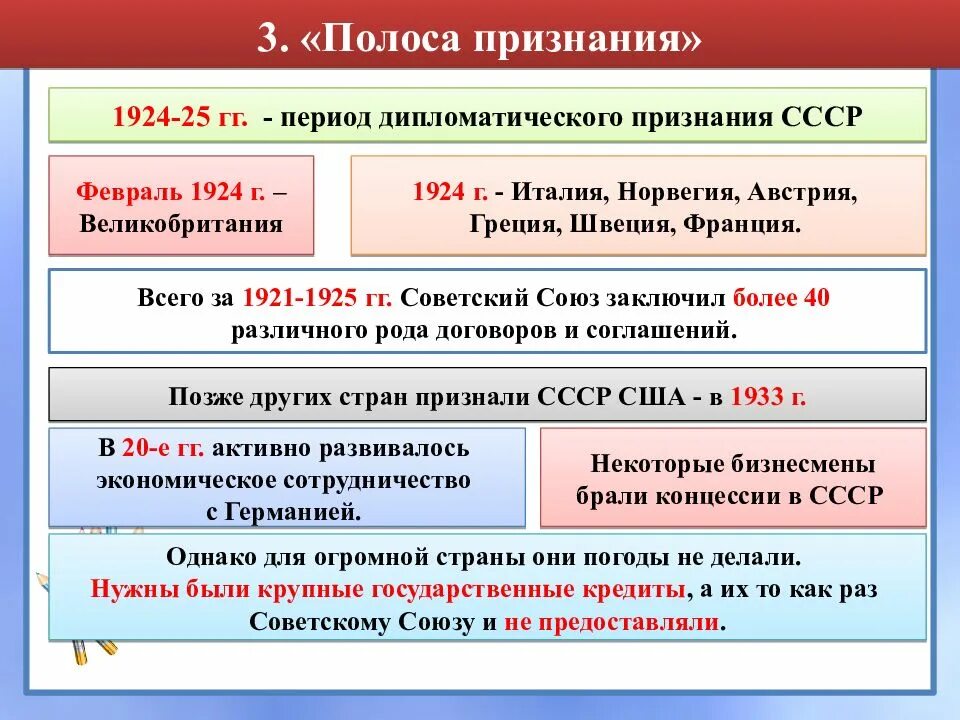 3. «Полоса признания»

1924-25 гг. - период дипломатического признания СССР

Февраль 1924 г. – Великобритания

1924 г. - Италия, Норвегия, Австрия, Греция, Швеция, Франция.

Всего за 1921-1925 гг. Советский Союз заключил более 40 различного рода договоров и соглашений.

Позже других стран признали СССР США - в 1933 г.

В 20-е гг. активно развивалось экономическое сотрудничество с Германией.

Некоторые бизнесмены брали концессии в СССР

Однако для огромной страны они погоды не делали. Нужны были крупные государственные кредиты, а их то как раз Советскому Союзу и не предоставляли.